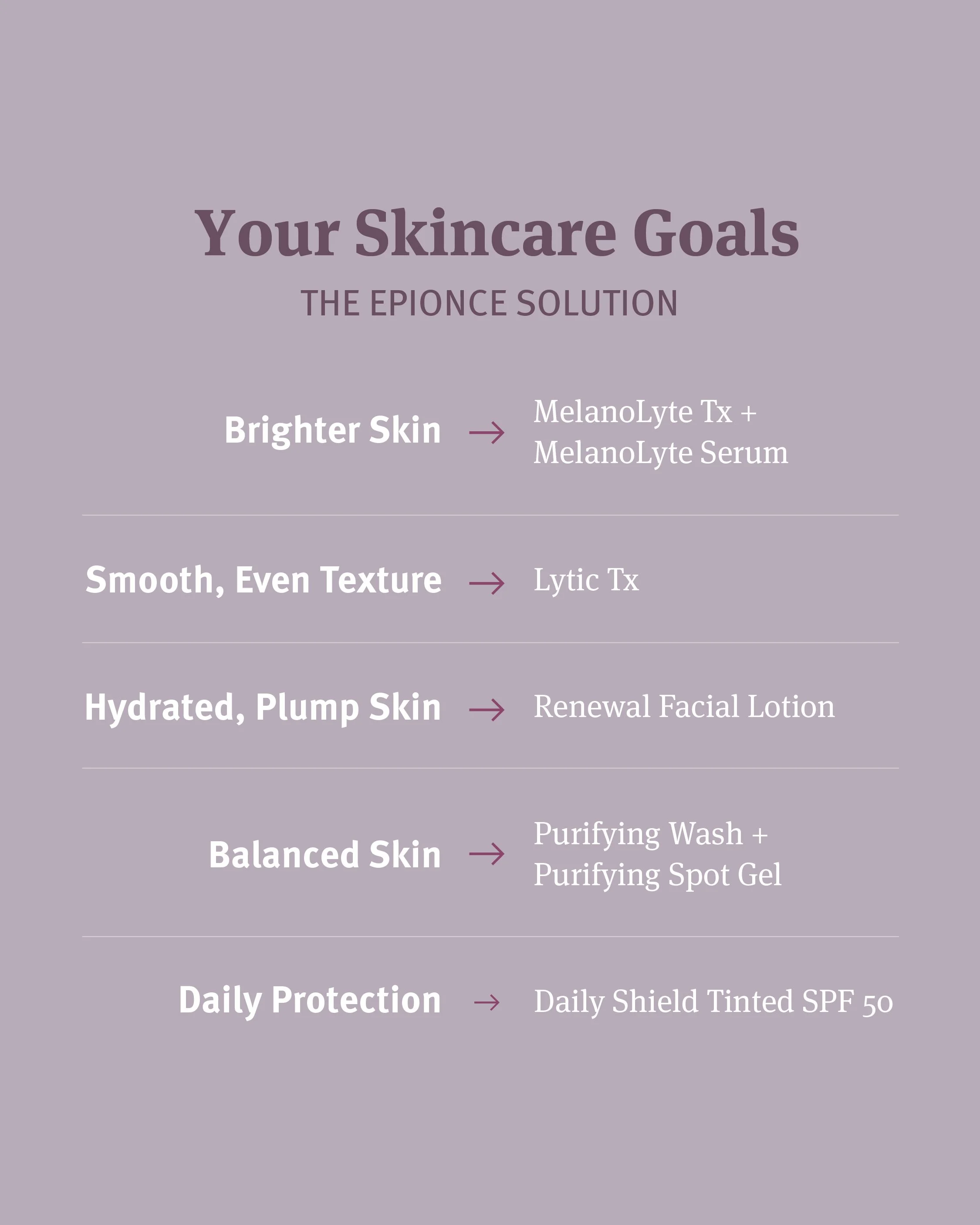 Your Skincare Goals

THE EPIONCE SOLUTION

Brighter Skin → MelanoLyte Tx + MelanoLyte Serum

Smooth, Even Texture → Lytic Tx

Hydrated, Plump Skin → Renewal Facial Lotion

Balanced Skin → Purifying Wash + Purifying Spot Gel

Daily Protection → Daily Shield Tinted SPF 50